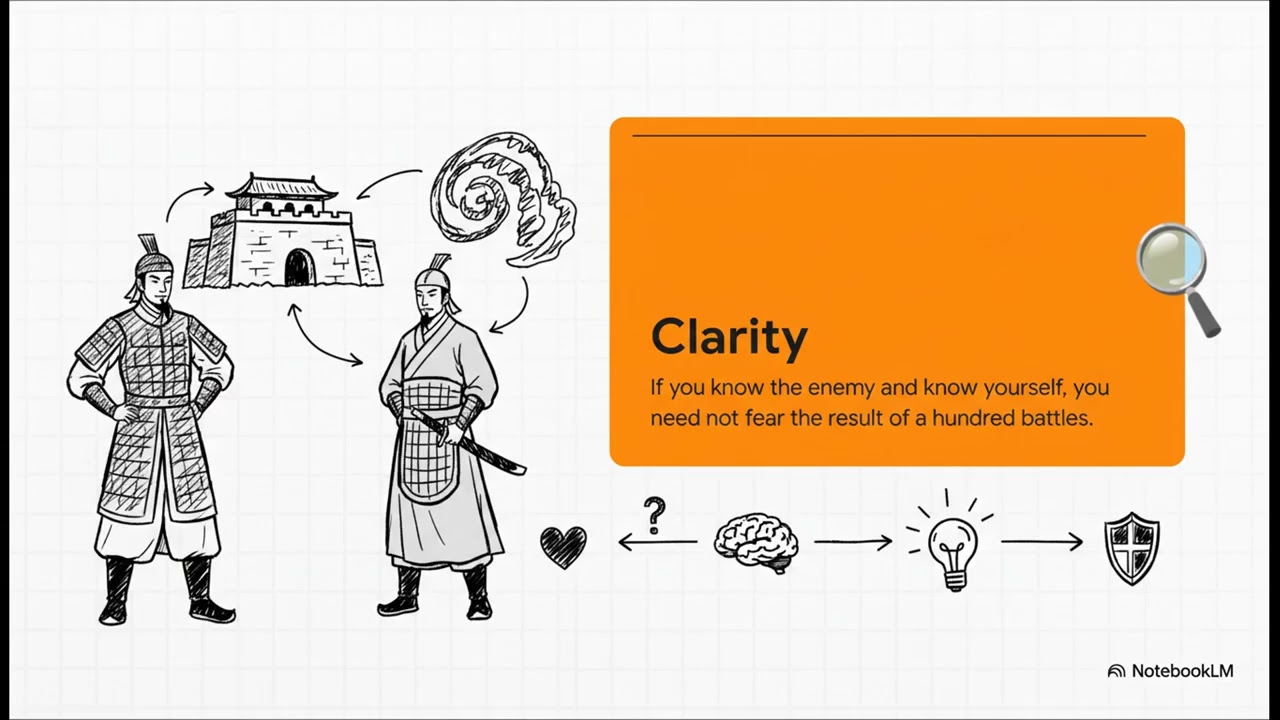 Clarity

If you know the enemy and know yourself, you need not fear the result of a hundred battles.

?

NotebookLM